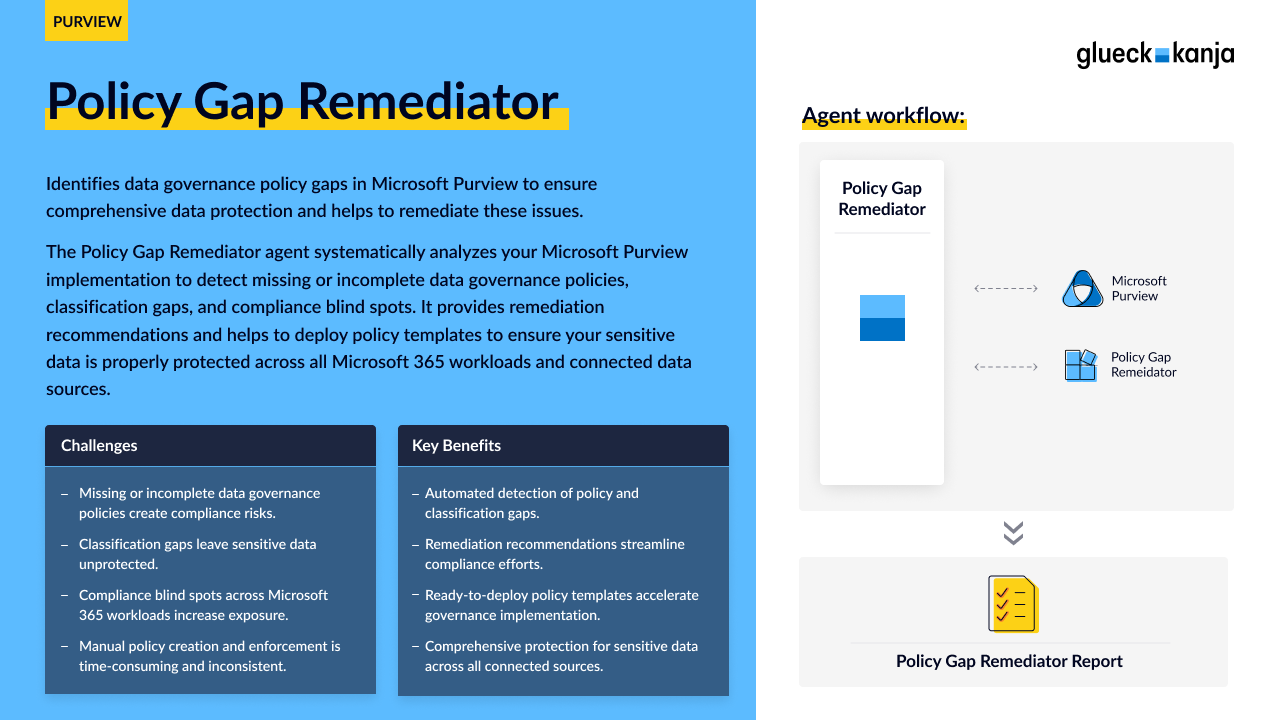 PURVIEW

Policy Gap Remediator

Identifies data governance policy gaps in Microsoft Purview to ensure comprehensive data protection and helps to remediate these issues.

The Policy Gap Remediator agent systematically analyzes your Microsoft Purview implementation to detect missing or incomplete data governance policies, classification gaps, and compliance blind spots. It provides remediation recommendations and helps to deploy policy templates to ensure your sensitive data is properly protected across all Microsoft 365 workloads and connected data sources.

Challenges

– Missing or incomplete data governance policies create compliance risks.

– Classification gaps leave sensitive data unprotected.

– Compliance blind spots across Microsoft 365 workloads increase exposure.

– Manual policy creation and enforcement is time-consuming and inconsistent.

Key Benefits

– Automated detection of policy and classification gaps.

– Remediation recommendations streamline compliance efforts.

– Ready-to-deploy policy templates accelerate governance implementation.

– Comprehensive protection for sensitive data across all connected sources.

glueck kanja

Agent workflow:

Policy Gap Remediator

Microsoft Purview

Policy Gap Remeidator

Policy Gap Remediator Report